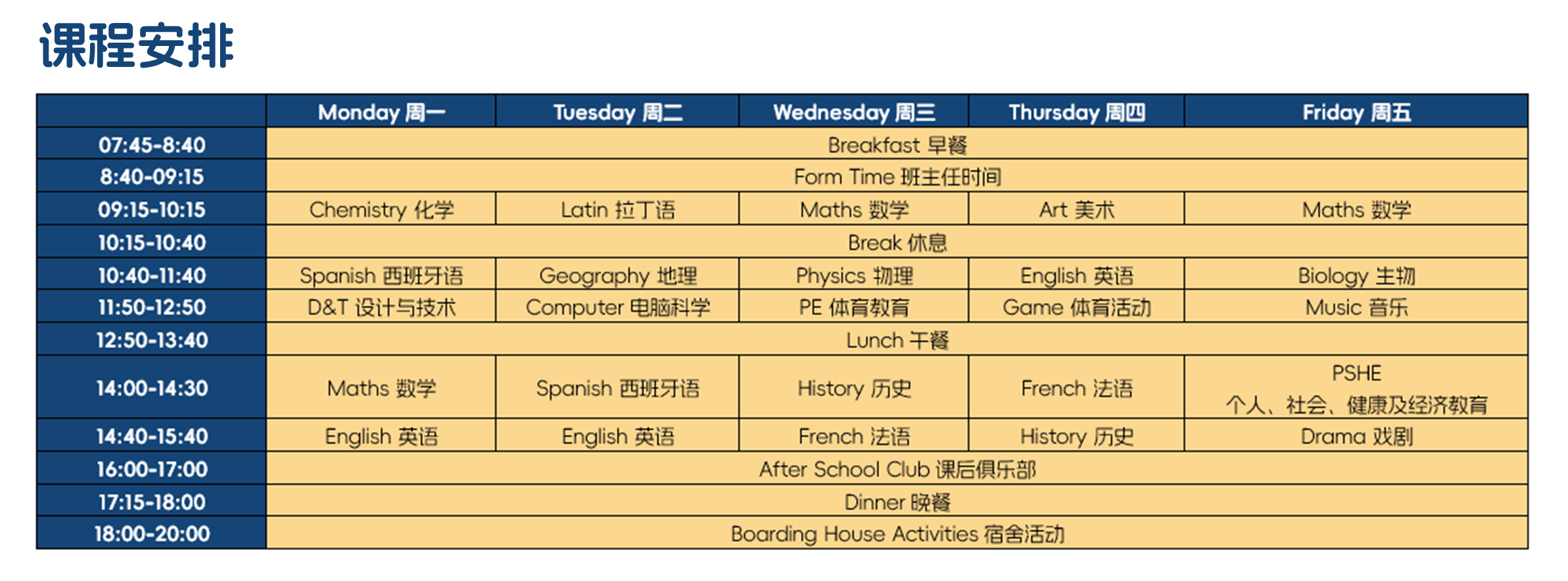 课程安排

| | Monday 周一 | Tuesday 周二 | Wednesday 周三 | Thursday 周四 | Friday 周五 |
|---|---|---|---|---|---|
| 07:45-8:40 | Breakfast 早餐 | | | | |
| 8:40-09:15 | Form Time 班主任时间 | | | | |
| 09:15-10:15 | Chemistry 化学 | Latin 拉丁语 | Maths 数学 | Art 美术 | Maths 数学 |
| 10:15-10:40 | Break 休息 | | | | |
| 10:40-11:40 | Spanish 西班牙语 | Geography 地理 | Physics 物理 | English 英语 | Biology 生物 |
| 11:50-12:50 | D&T 设计与技术 | Computer 电脑科学 | PE 体育教育 | Game 体育活动 | Music 音乐 |
| 12:50-13:40 | Lunch 午餐 | | | | |
| 14:00-14:30 | Maths 数学 | Spanish 西班牙语 | History 历史 | French 法语 | PSHE 个人、社会、健康及经济教育 |
| 14:40-15:40 | English 英语 | English 英语 | French 法语 | History 历史 | Drama 戏剧 |
| 16:00-17:00 | After School Club 课后俱乐部 | | | | |
| 17:15-18:00 | Dinner 晚餐 | | | | |
| 18:00-20:00 | Boarding House Activities 宿舍活动 | | | | |